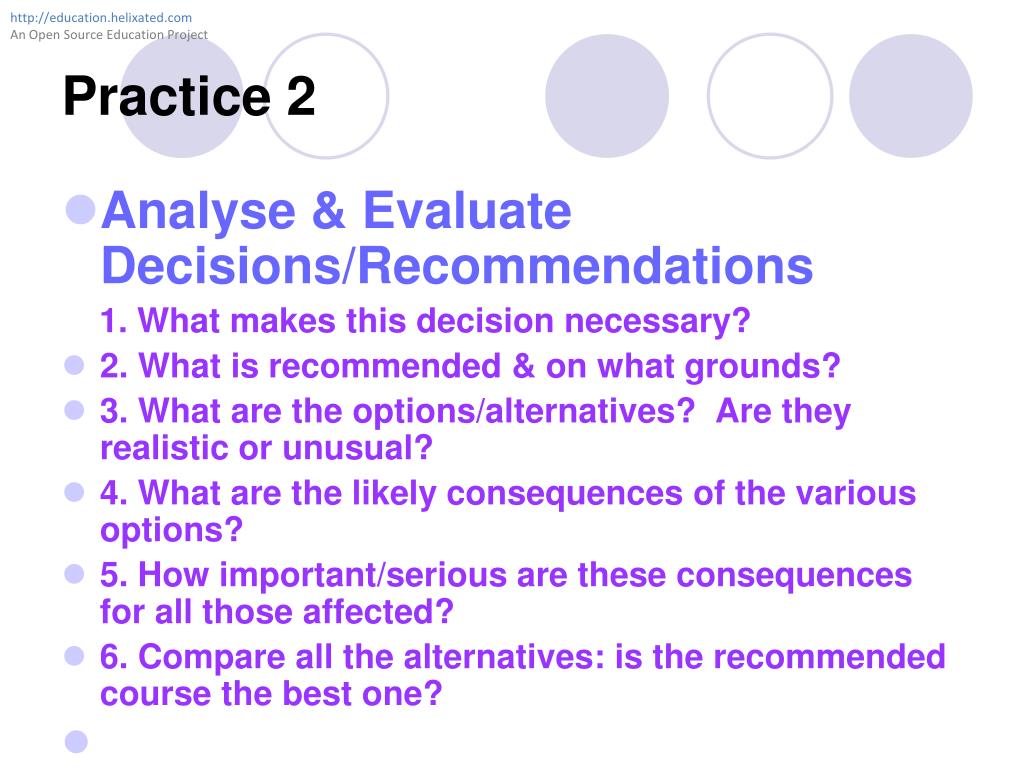 http://education.helixated.com
An Open Source Education Project

Practice 2

Analyse & Evaluate Decisions/Recommendations

1. What makes this decision necessary?
2. What is recommended & on what grounds?
3. What are the options/alternatives? Are they realistic or unusual?
4. What are the likely consequences of the various options?
5. How important/serious are these consequences for all those affected?
6. Compare all the alternatives: is the recommended course the best one?